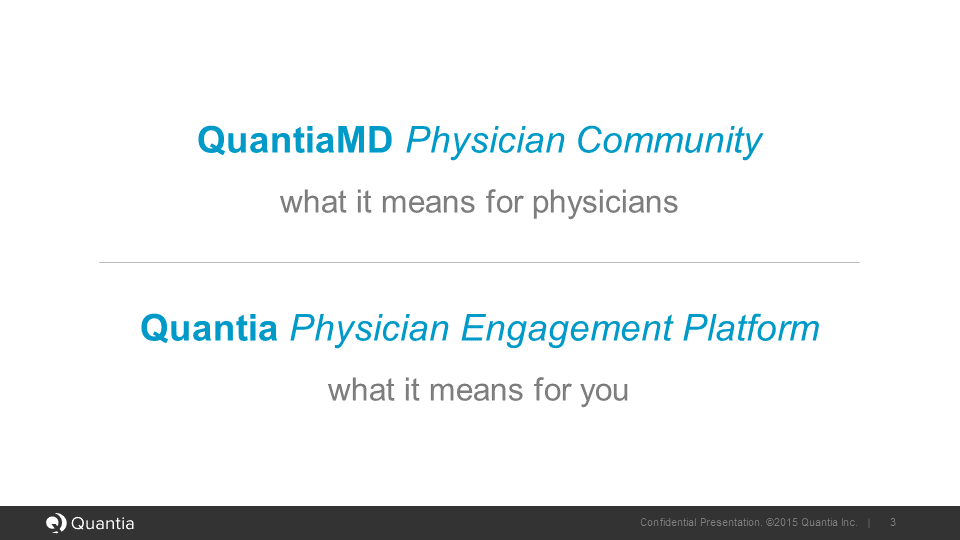 QuantiaMD Physician Community

what it means for physicians

Quantia Physician Engagement Platform

what it means for you

Quantia

Confidential Presentation. ©2015 Quantia Inc. | 3